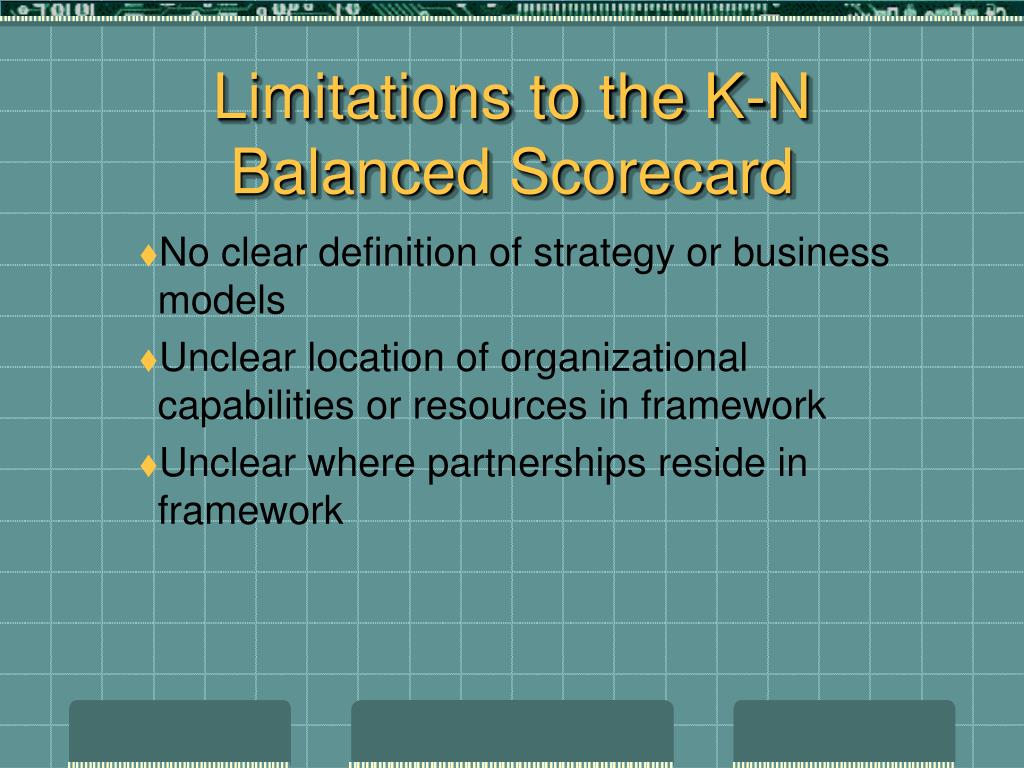 Limitations to the K-N Balanced Scorecard

♦No clear definition of strategy or business models

♦Unclear location of organizational capabilities or resources in framework

♦Unclear where partnerships reside in framework